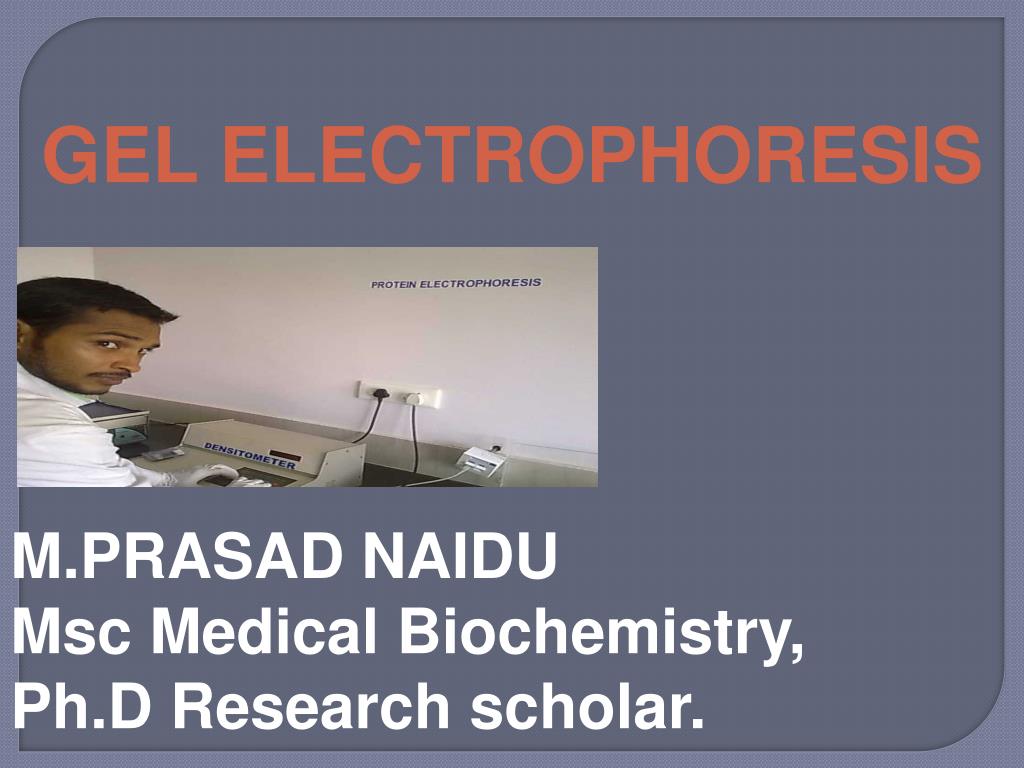 GEL ELECTROPHORESIS

PROTEIN ELECTROPHORESIS

DENSITOMETER

M.PRASAD NAIDU
Msc Medical Biochemistry,
Ph.D Research scholar.